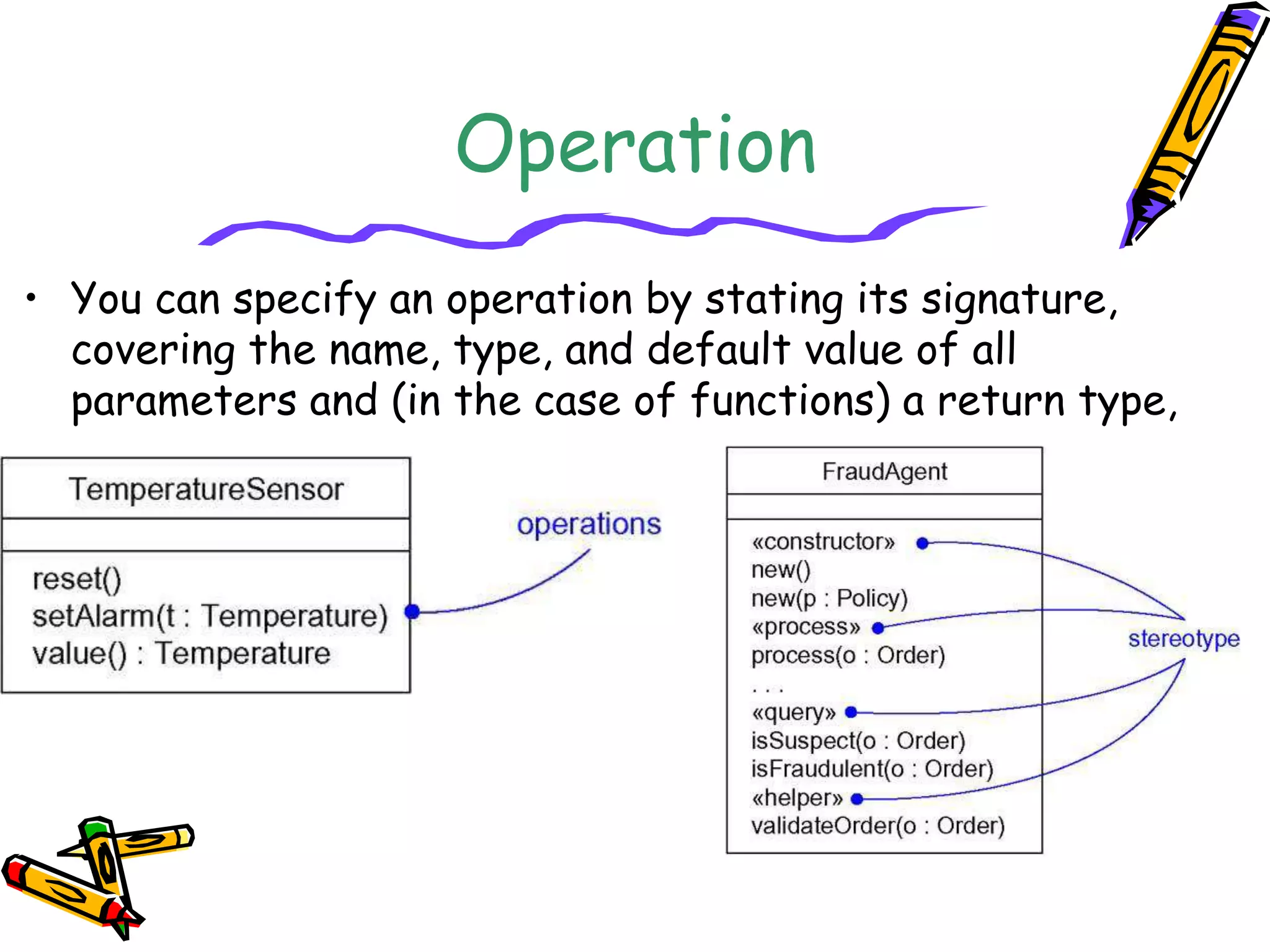 Operation

• You can specify an operation by stating its signature, covering the name, type, and default value of all parameters and (in the case of functions) a return type,

TemperatureSensor

reset()
setAlarm(t : Temperature)
value() : Temperature

operations

FraudAgent

«constructor»
new()
new(p : Policy)
«process»
process(o : Order)
. . .
«query»
isSuspect(o : Order)
isFraudulent(o : Order)
«helper»
validateOrder(o : Order)

stereotype